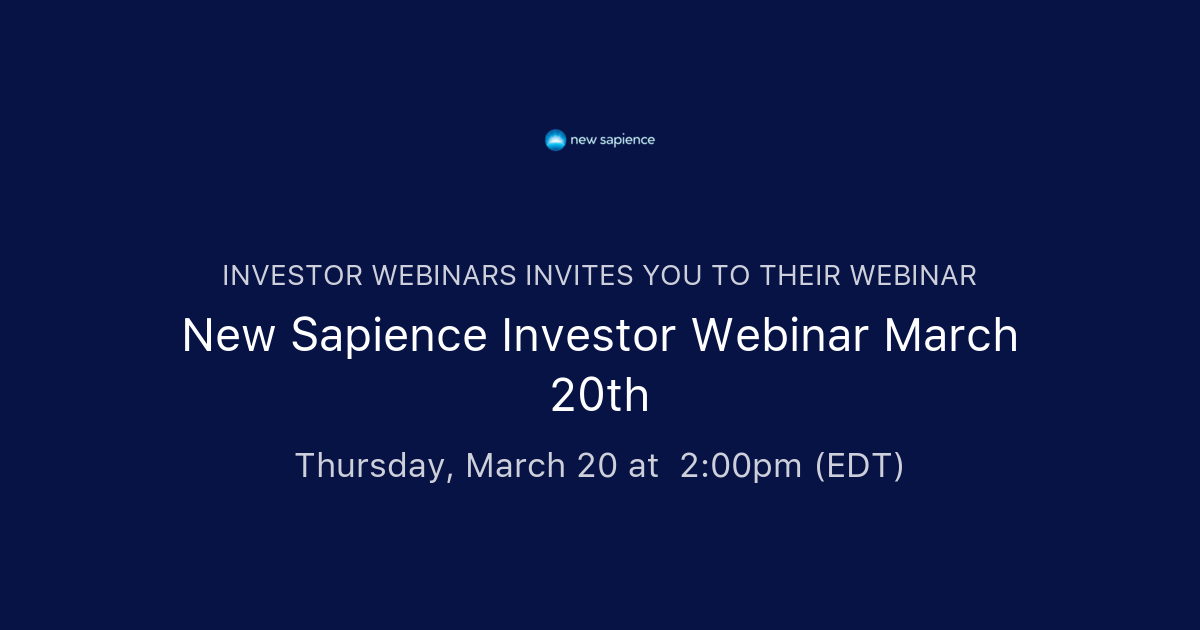 new sapience

INVESTOR WEBINARS INVITES YOU TO THEIR WEBINAR

New Sapience Investor Webinar March 20th

Thursday, March 20 at 2:00pm (EDT)